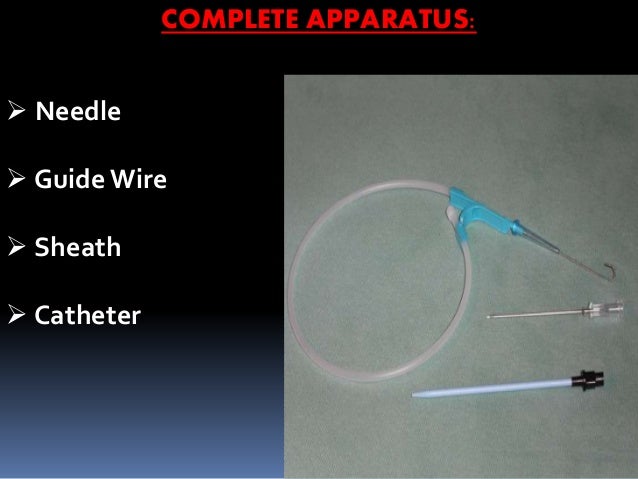 COMPLETE APPARATUS:

➢ Needle

➢ Guide Wire

➢ Sheath

➢ Catheter